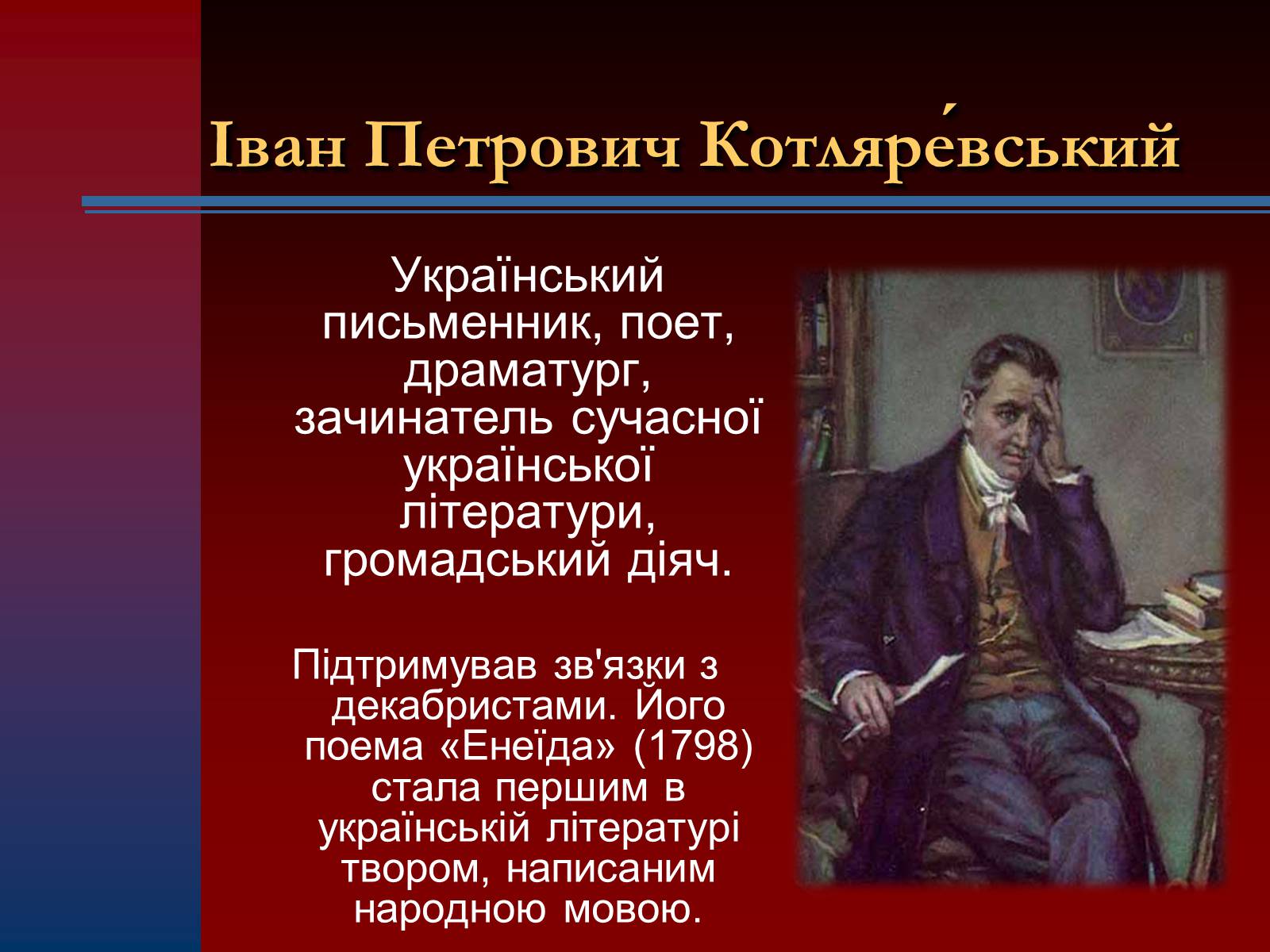 Іван Петрович Котляре́вський

Український письменник, поет, драматург, зачинатель сучасної української літератури, громадський діяч.

Підтримував зв'язки з декабристами. Його поема «Енеїда» (1798) стала першим в українській літературі твором, написаним народною мовою.